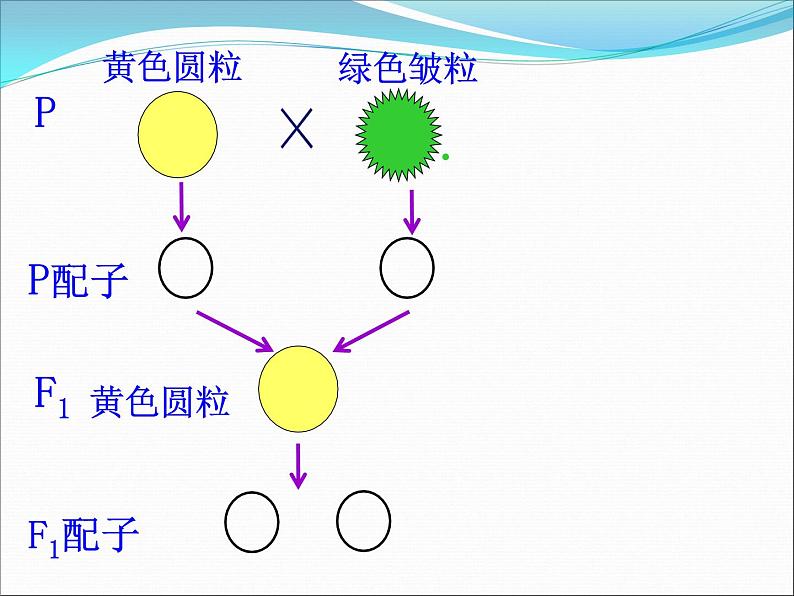 黄色圆粒　　绿色皱粒

P　　×

P配子

$F_1$ 黄色圆粒

$F_1$配子